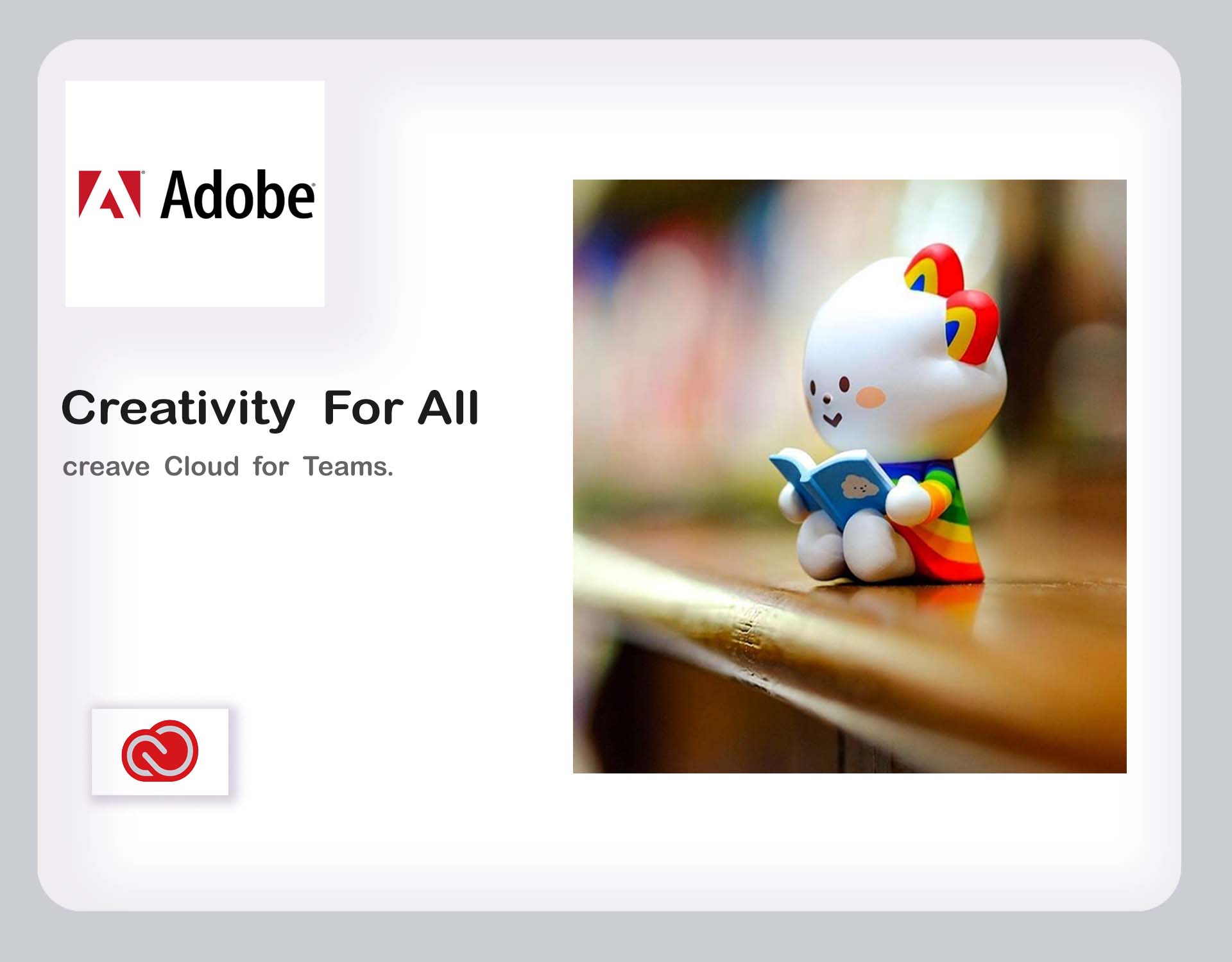 Adobe

Creativity For All

creave Cloud for Teams.